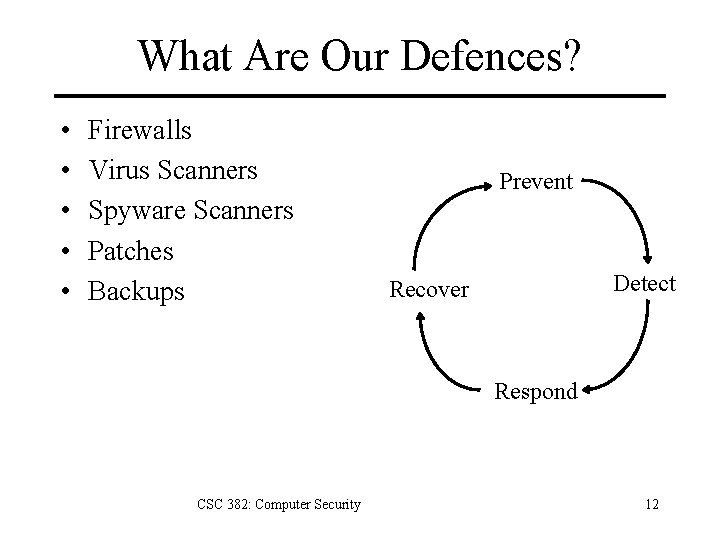 What Are Our Defences?

• Firewalls
• Virus Scanners
• Spyware Scanners
• Patches
• Backups

Prevent
Detect
Respond
Recover

CSC 382: Computer Security

12